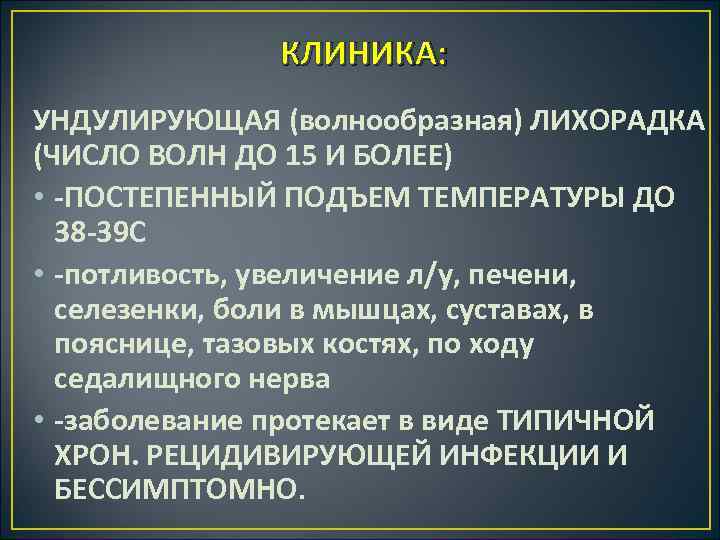 КЛИНИКА:

УНДУЛИРУЮЩАЯ (волнообразная) ЛИХОРАДКА (ЧИСЛО ВОЛН ДО 15 И БОЛЕЕ)

• -ПОСТЕПЕННЫЙ ПОДЪЕМ ТЕМПЕРАТУРЫ ДО 38-39С

• -потливость, увеличение л/у, печени, селезенки, боли в мышцах, суставах, в пояснице, тазовых костях, по ходу седалищного нерва

• -заболевание протекает в виде ТИПИЧНОЙ ХРОН. РЕЦИДИВИРУЮЩЕЙ ИНФЕКЦИИ И БЕССИМПТОМНО.